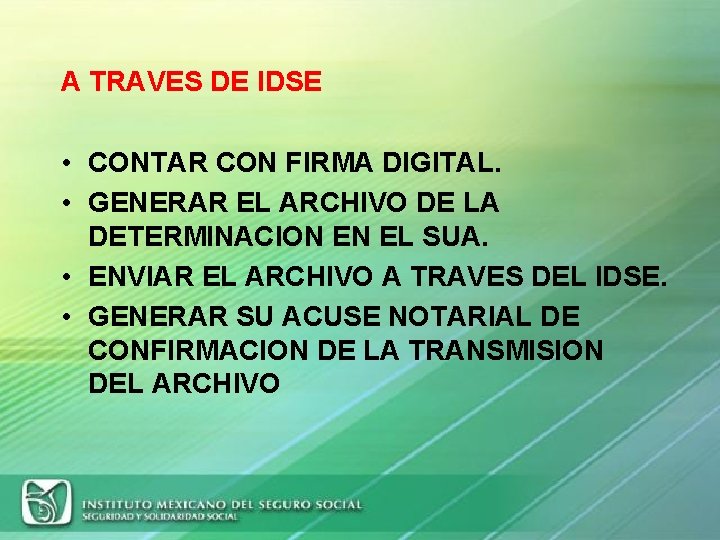 A TRAVES DE IDSE

• CONTAR CON FIRMA DIGITAL.
• GENERAR EL ARCHIVO DE LA DETERMINACION EN EL SUA.
• ENVIAR EL ARCHIVO A TRAVES DEL IDSE.
• GENERAR SU ACUSE NOTARIAL DE CONFIRMACION DE LA TRANSMISION DEL ARCHIVO

INSTITUTO MEXICANO DEL SEGURO SOCIAL
SEGURIDAD Y SOLIDARIDAD SOCIAL